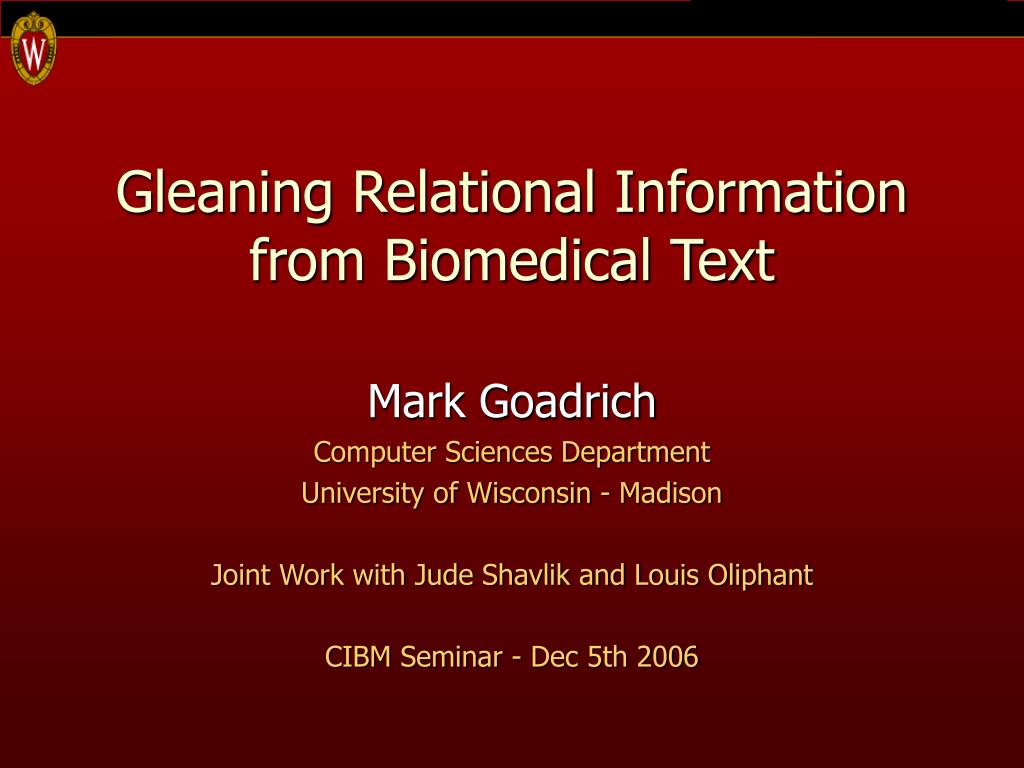 W

Gleaning Relational Information from Biomedical Text

Mark Goadrich

Computer Sciences Department
University of Wisconsin - Madison

Joint Work with Jude Shavlik and Louis Oliphant

CIBM Seminar - Dec 5th 2006